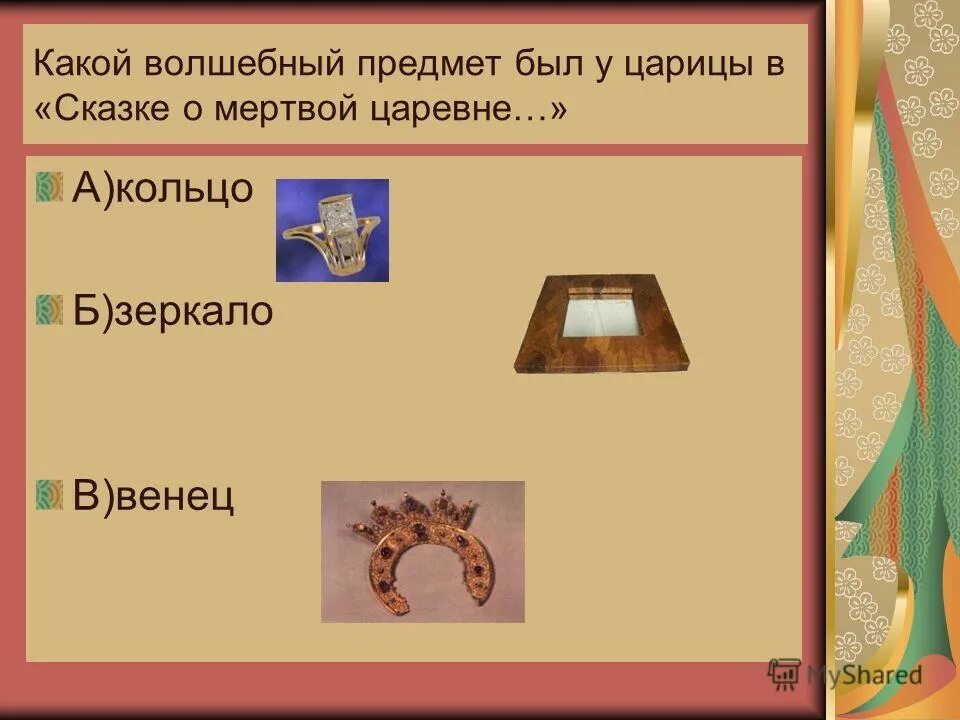 Какой волшебный предмет был у царицы в «Сказке о мертвой царевне…»

А)кольцо

Б)зеркало

В)венец

MyShared